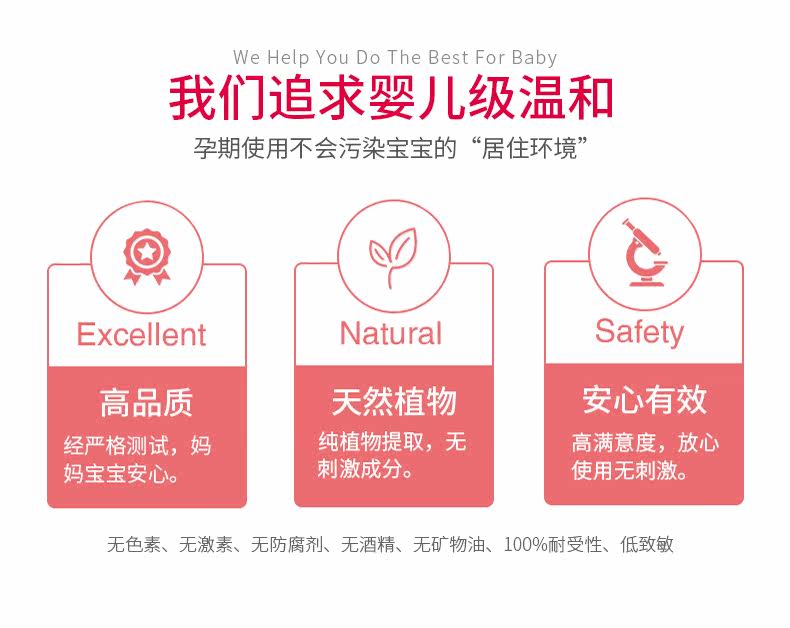 We Help You Do The Best For Baby

我们追求婴儿级温和

孕期使用不会污染宝宝的“居住环境”

Excellent

高品质

经严格测试，妈妈宝宝安心。

Natural

天然植物

纯植物提取，无刺激成分。

Safety

安心有效

高满意度，放心使用无刺激。

无色素、无激素、无防腐剂、无酒精、无矿物油、100%耐受性、低致敏